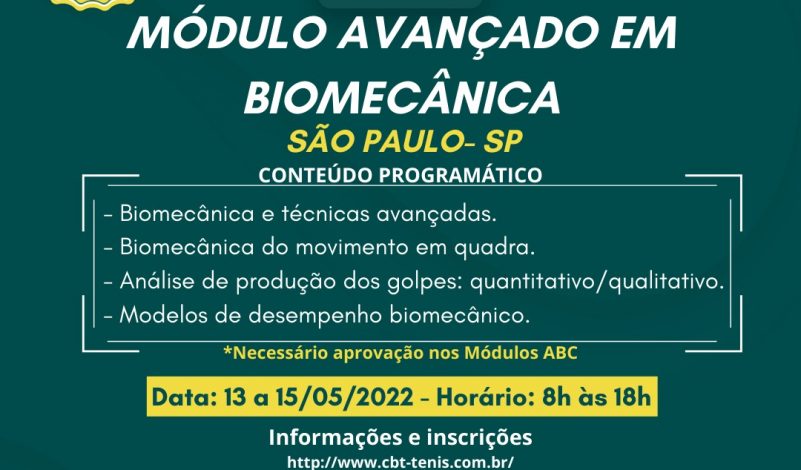 MÓDULO AVANÇADO EM BIOMECÂNICA
SÃO PAULO- SP
CONTEÚDO PROGRAMÁTICO

- Biomecânica e técnicas avançadas.
- Biomecânica do movimento em quadra.
- Análise de produção dos golpes: quantitativo/qualitativo.
- Modelos de desempenho biomecânico.

*Necessário aprovação nos Módulos ABC

Data: 13 a 15/05/2022 - Horário: 8h às 18h

Informações e inscrições
http://www.cbt-tenis.com.br/